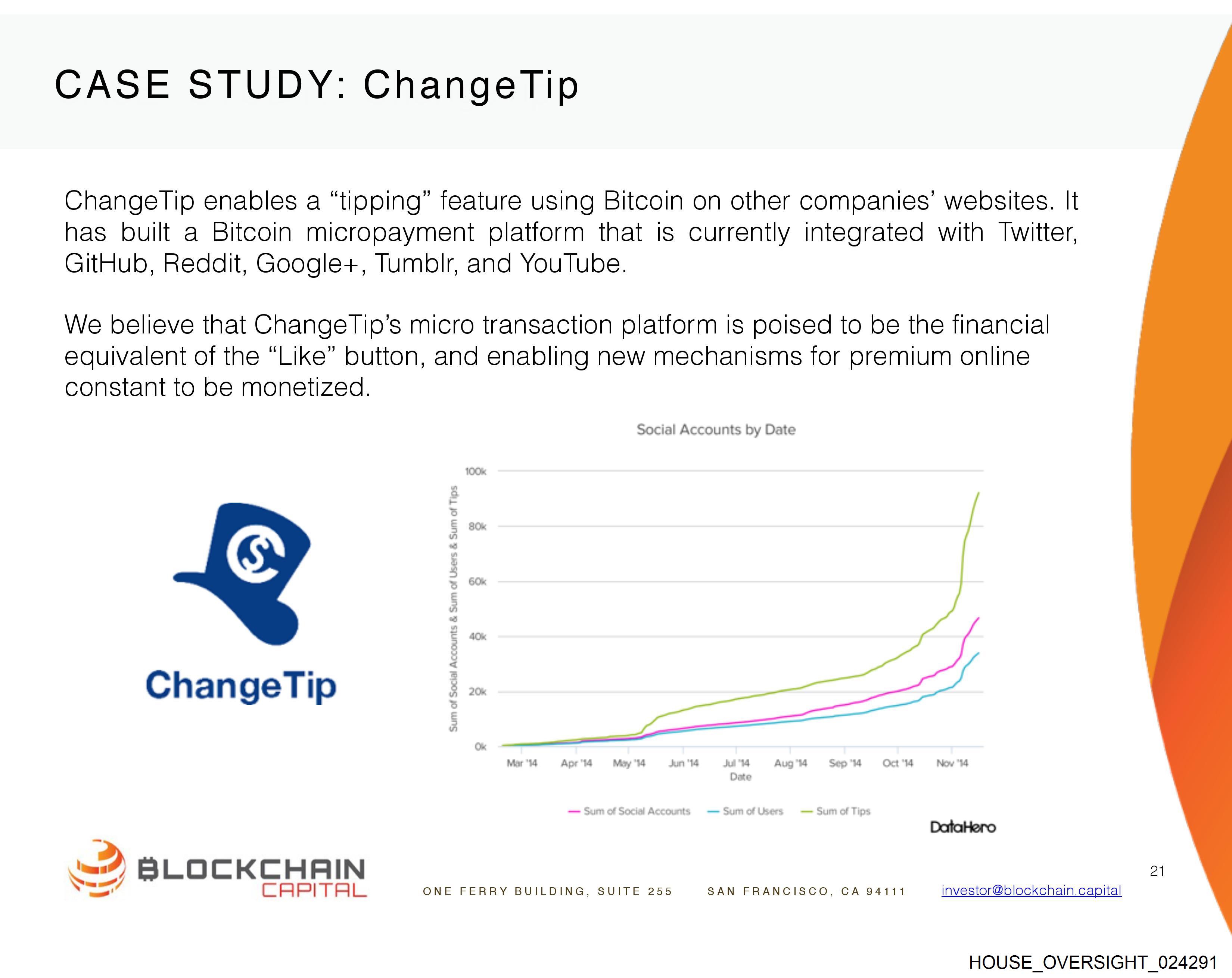 CASE STUDY: ChangeTip

ChangeTip enables a “tipping” feature using Bitcoin on other companies’ websites. It has built a Bitcoin micropayment platform that is currently integrated with Twitter, GitHub, Reddit, Google+, Tumblr, and YouTube.

We believe that ChangeTip’s micro transaction platform is poised to be the financial equivalent of the “Like” button, and enabling new mechanisms for premium online constant to be monetized.

ChangeTip

Social Accounts by Date

Sum of Social Accounts & Sum of Users & Sum of Tips

100k
80k
60k
40k
20k
0k

Mar '14 Apr '14 May '14 Jun '14 Jul '14 Aug '14 Sep '14 Oct '14 Nov '14
Date

Sum of Social Accounts Sum of Users Sum of Tips

DataHero

BLOCKCHAIN CAPITAL

ONE FERRY BUILDING, SUITE 255 SAN FRANCISCO, CA 94111 investor@blockchain.capital

21

HOUSE_OVERSIGHT_024291